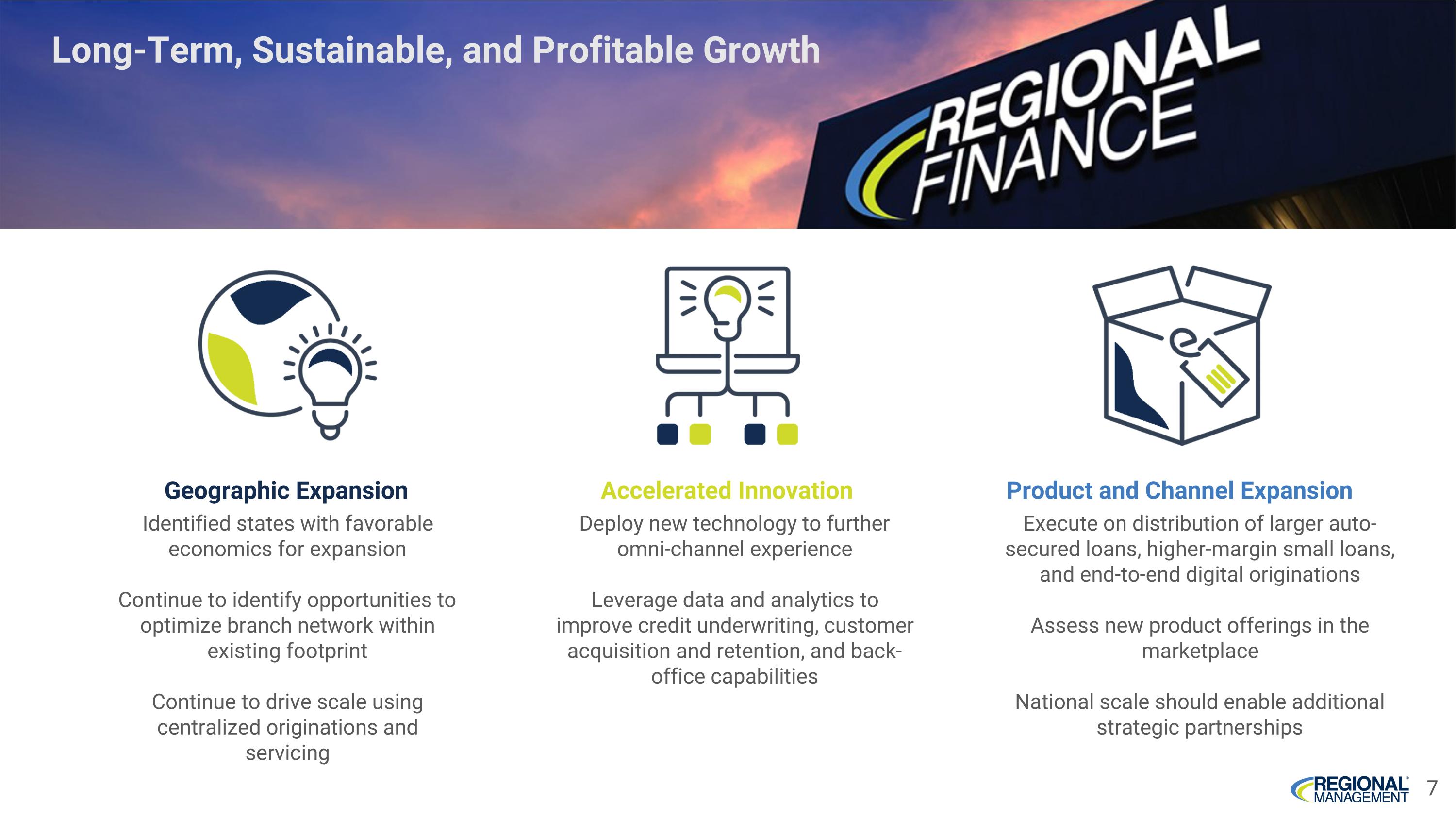 Long-Term, Sustainable, and Profitable Growth

REGIONAL FINANCE

Geographic Expansion

Identified states with favorable economics for expansion

Continue to identify opportunities to optimize branch network within existing footprint

Continue to drive scale using centralized originations and servicing

Accelerated Innovation

Deploy new technology to further omni-channel experience

Leverage data and analytics to improve credit underwriting, customer acquisition and retention, and back-office capabilities

Product and Channel Expansion

Execute on distribution of larger auto-secured loans, higher-margin small loans, and end-to-end digital originations

Assess new product offerings in the marketplace

National scale should enable additional strategic partnerships

REGIONAL MANAGEMENT 7